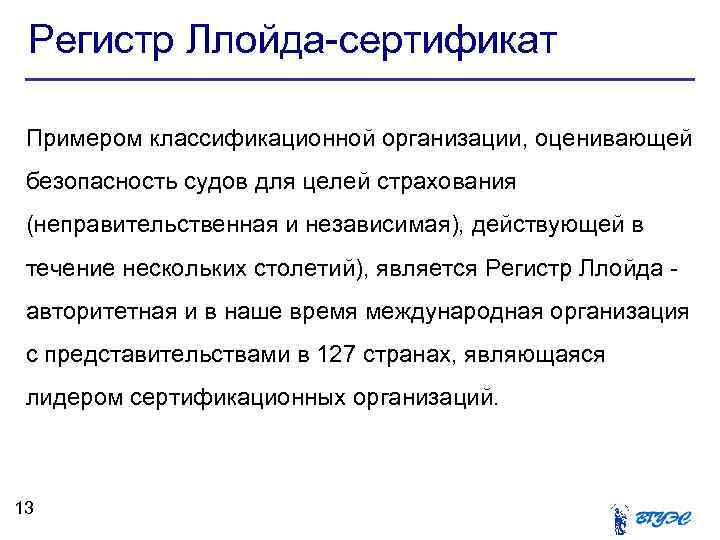 Регистр Ллойда-сертификат

Примером классификационной организации, оценивающей безопасность судов для целей страхования (неправительственная и независимая), действующей в течение нескольких столетий), является Регистр Ллойда - авторитетная и в наше время международная организация с представительствами в 127 странах, являющаяся лидером сертификационных организаций.

13

ВГУЭС